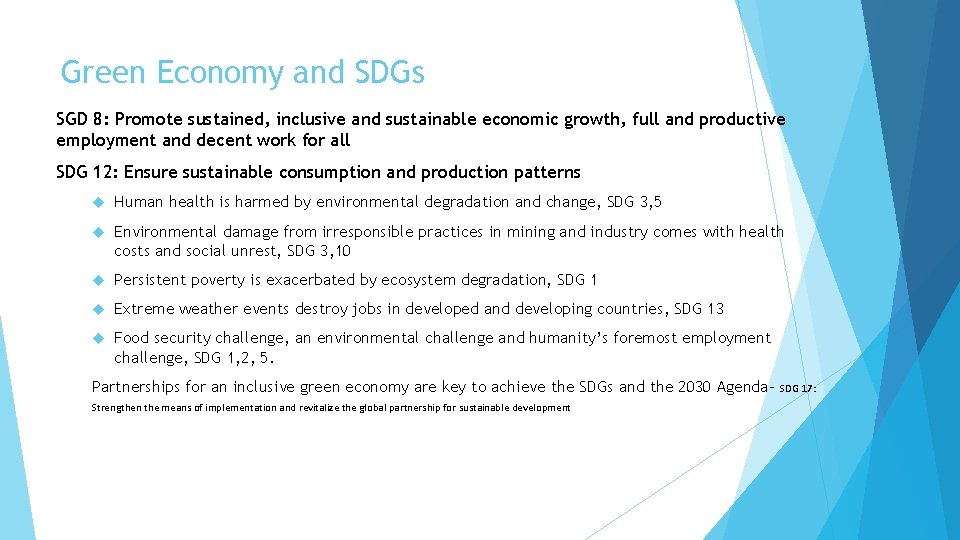 Green Economy and SDGs

SGD 8: Promote sustained, inclusive and sustainable economic growth, full and productive employment and decent work for all

SDG 12: Ensure sustainable consumption and production patterns

Human health is harmed by environmental degradation and change, SDG 3,5

Environmental damage from irresponsible practices in mining and industry comes with health costs and social unrest, SDG 3,10

Persistent poverty is exacerbated by ecosystem degradation, SDG 1

Extreme weather events destroy jobs in developed and developing countries, SDG 13

Food security challenge, an environmental challenge and humanity's foremost employment challenge, SDG 1,2, 5.

Partnerships for an inclusive green economy are key to achieve the SDGs and the 2030 Agenda- SDG 17: Strengthen the means of implementation and revitalize the global partnership for sustainable development